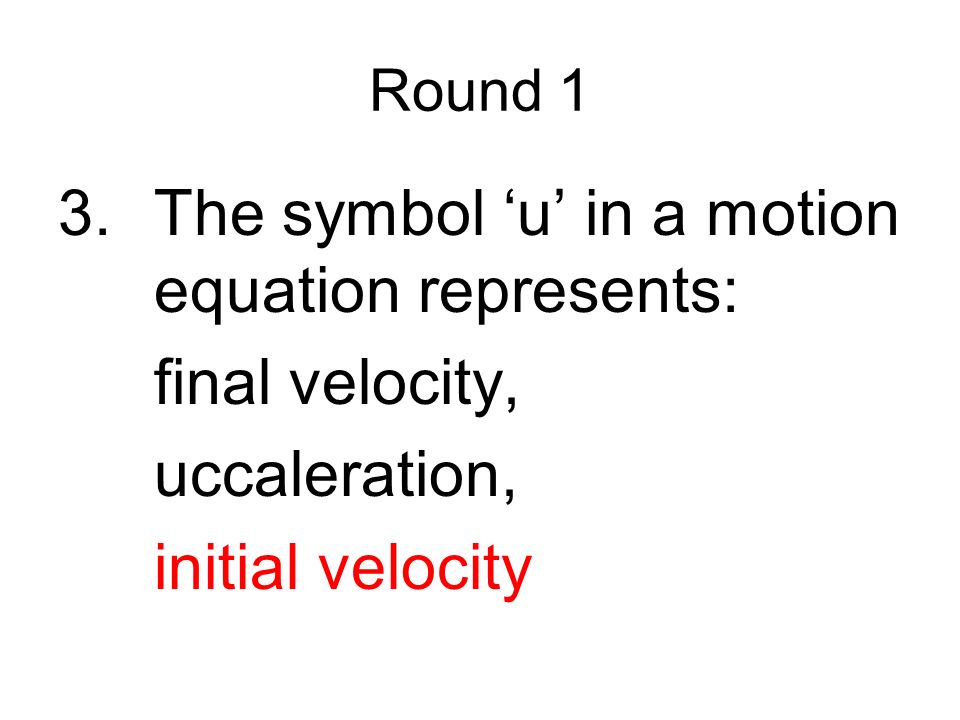 Round 1

3. The symbol ‘u’ in a motion equation represents:

final velocity,

uccaleration,

initial velocity